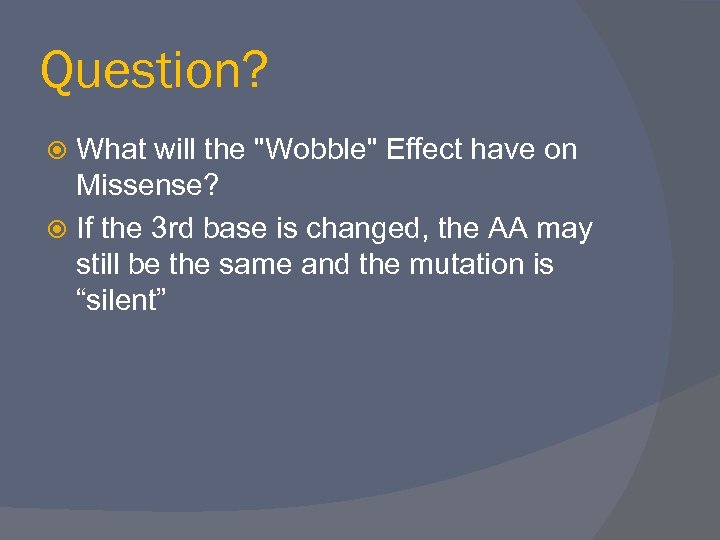 Question?

What will the "Wobble" Effect have on Missense?

If the 3rd base is changed, the AA may still be the same and the mutation is “silent”